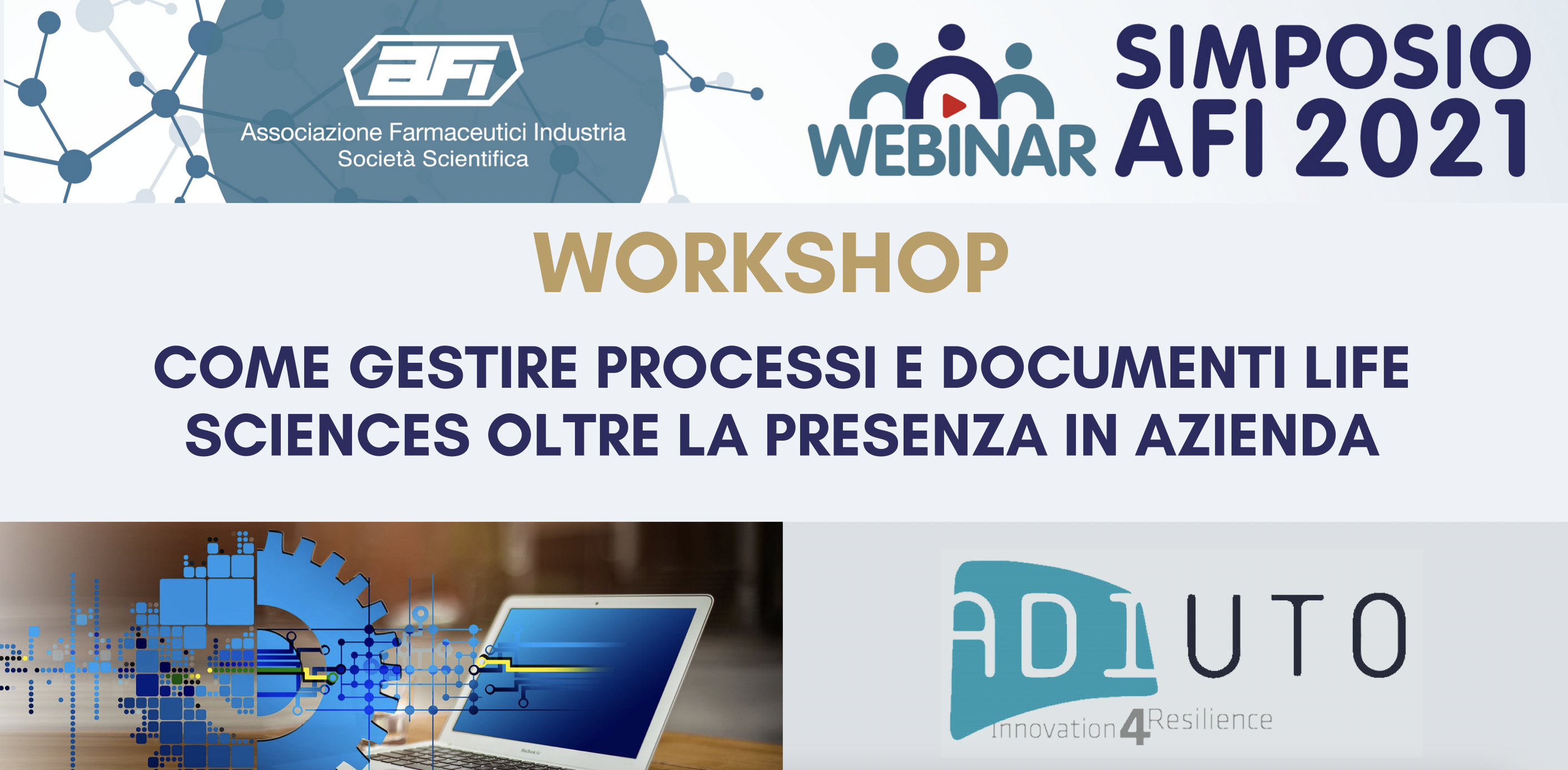 AFI
Associazione Farmaceutici Industria
Società Scientifica

WEBINAR SIMPOSIO AFI 2021

WORKSHOP

COME GESTIRE PROCESSI E DOCUMENTI LIFE SCIENCES OLTRE LA PRESENZA IN AZIENDA

ADIUTO
Innovation4Resilience